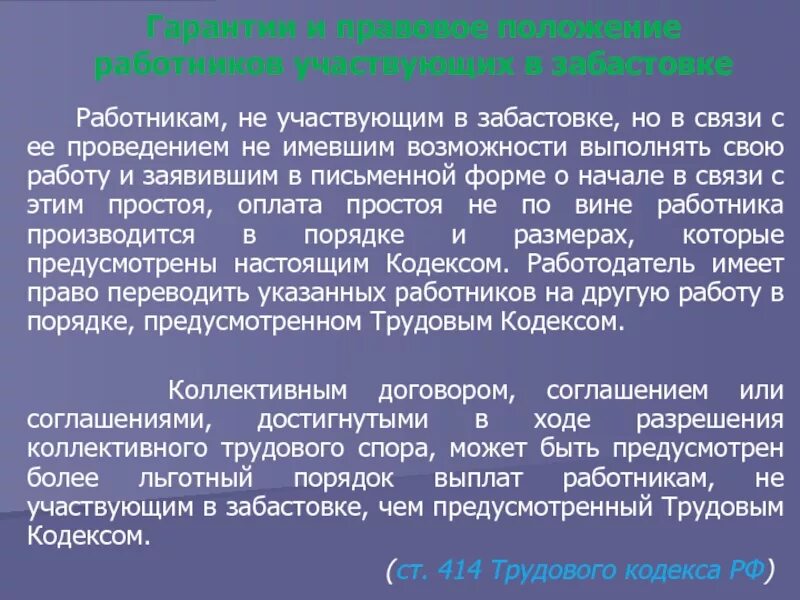 Гарантии и правовое положение работников участвующих в забастовке

Работникам, не участвующим в забастовке, но в связи с ее проведением не имевшим возможности выполнять свою работу и заявившим в письменной форме о начале в связи с этим простоя, оплата простоя не по вине работника производится в порядке и размерах, которые предусмотрены настоящим Кодексом. Работодатель имеет право переводить указанных работников на другую работу в порядке, предусмотренном Трудовым Кодексом.

Коллективным договором, соглашением или соглашениями, достигнутыми в ходе разрешения коллективного трудового спора, может быть предусмотрен более льготный порядок выплат работникам, не участвующим в забастовке, чем предусмотренный Трудовым Кодексом.

(ст. 414 Трудового кодекса РФ)